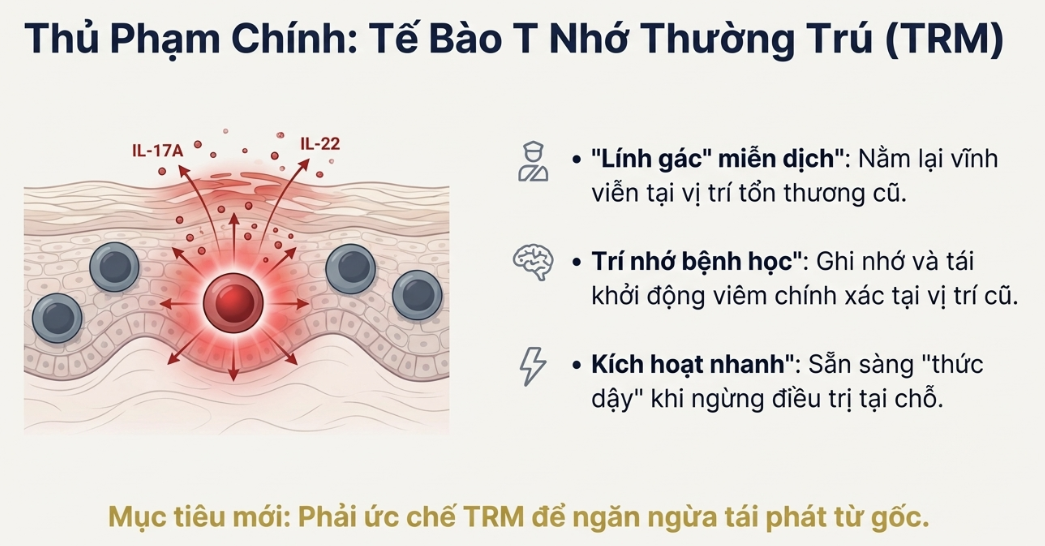 Thủ Phạm Chính: Tế Bào T Nhớ Thường Trú (TRM)

IL-17A

IL-22

• "Lính gác" miễn dịch": Nằm lại vĩnh viễn tại vị trí tổn thương cũ.

• Trí nhớ bệnh học": Ghi nhớ và tái khởi động viêm chính xác tại vị trí cũ.

• Kích hoạt nhanh": Sẵn sàng "thức dậy" khi ngừng điều trị tại chỗ.

Mục tiêu mới: Phải ức chế TRM để ngăn ngừa tái phát từ gốc.